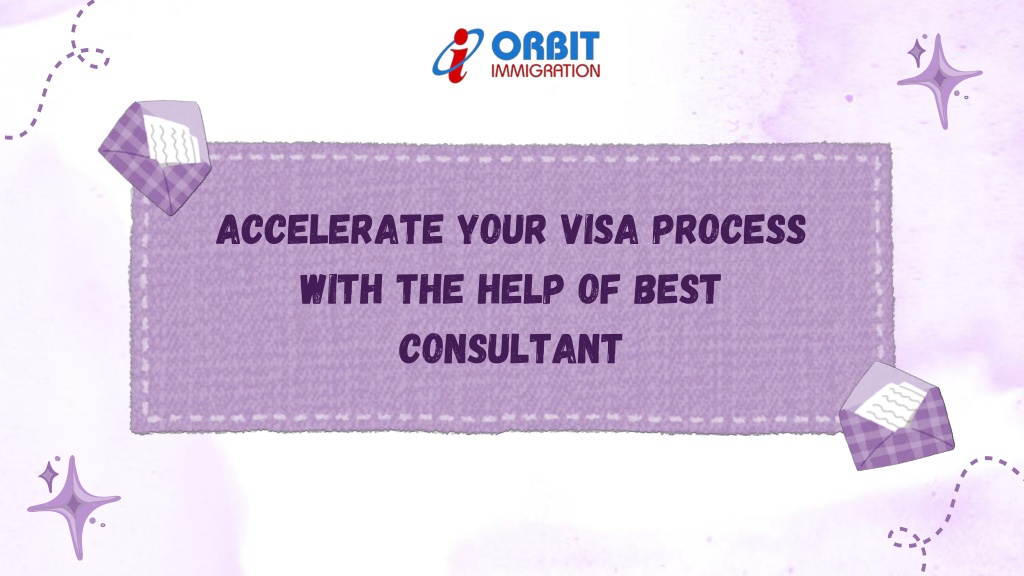 ORBIT
IMMIGRATION

ACCELERATE YOUR VISA PROCESS WITH THE HELP OF BEST CONSULTANT